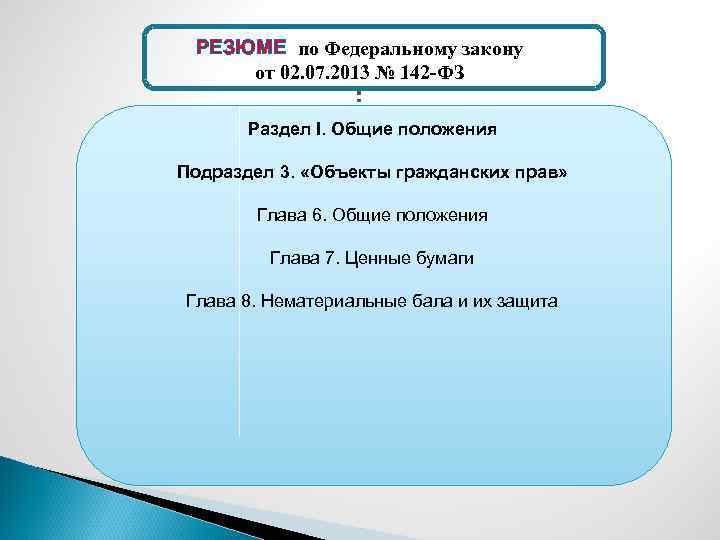 РЕЗЮМЕ по Федеральному закону от 02.07.2013 № 142-ФЗ

Раздел I. Общие положения

Подраздел 3. «Объекты гражданских прав»

Глава 6. Общие положения

Глава 7. Ценные бумаги

Глава 8. Нематериальные бала и их защита